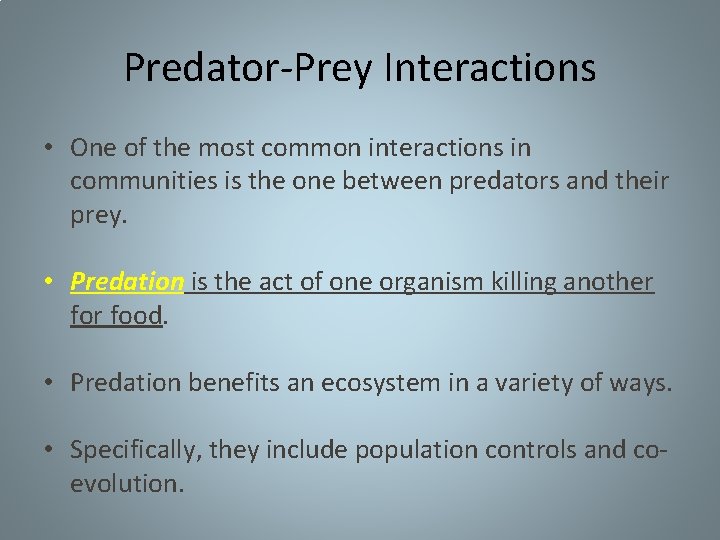 Predator-Prey Interactions

• One of the most common interactions in communities is the one between predators and their prey.

• Predation is the act of one organism killing another for food.

• Predation benefits an ecosystem in a variety of ways.

• Specifically, they include population controls and co-evolution.